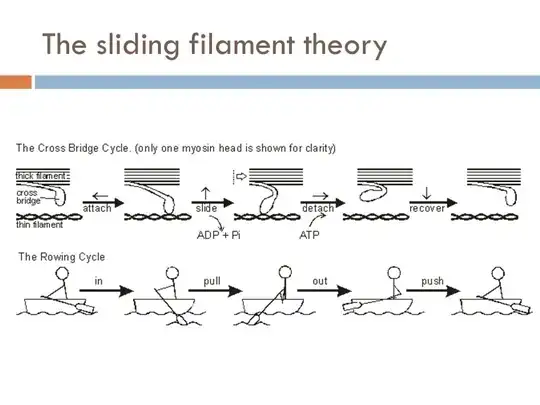 The sliding filament theory

The Cross Bridge Cycle. (only one myosin head is shown for clarity)

thick filament

cross bridge

thin filament

attach

slide

ADP + Pi

detach

ATP

recover

The Rowing Cycle

in

pull

out

push